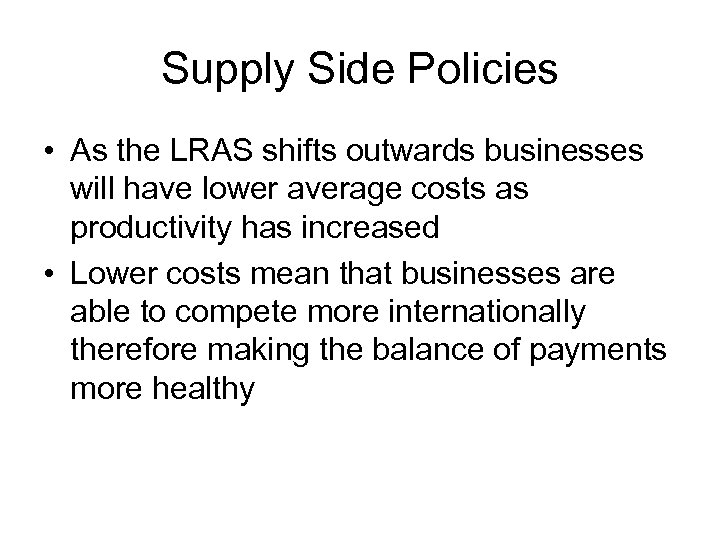 Supply Side Policies

• As the LRAS shifts outwards businesses will have lower average costs as productivity has increased
• Lower costs mean that businesses are able to compete more internationally therefore making the balance of payments more healthy